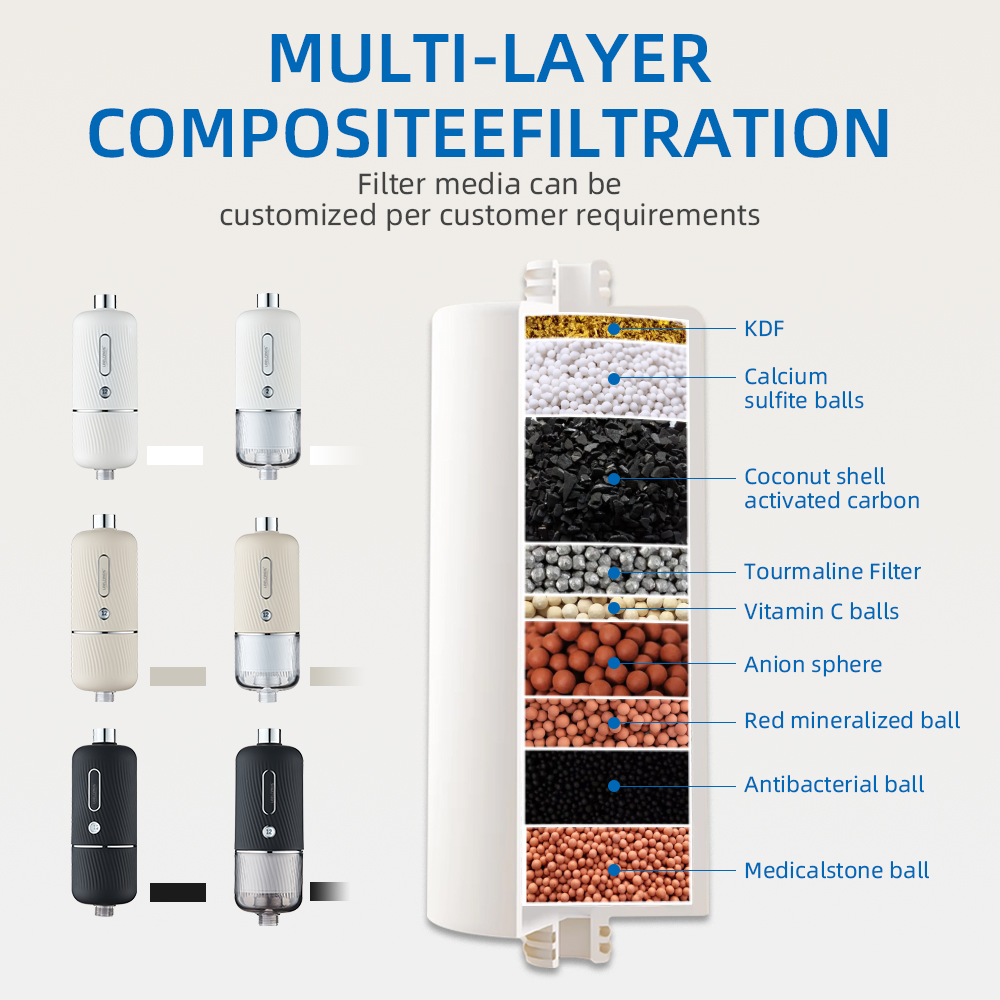 MULTI-LAYER COMPOSITEEFILTRATION

Filter media can be customized per customer requirements

KDF

Calcium sulfite balls

Coconut shell activated carbon

Tourmaline Filter

Vitamin C balls

Anion sphere

Red mineralized ball

Antibacterial ball

Medicalstone ball